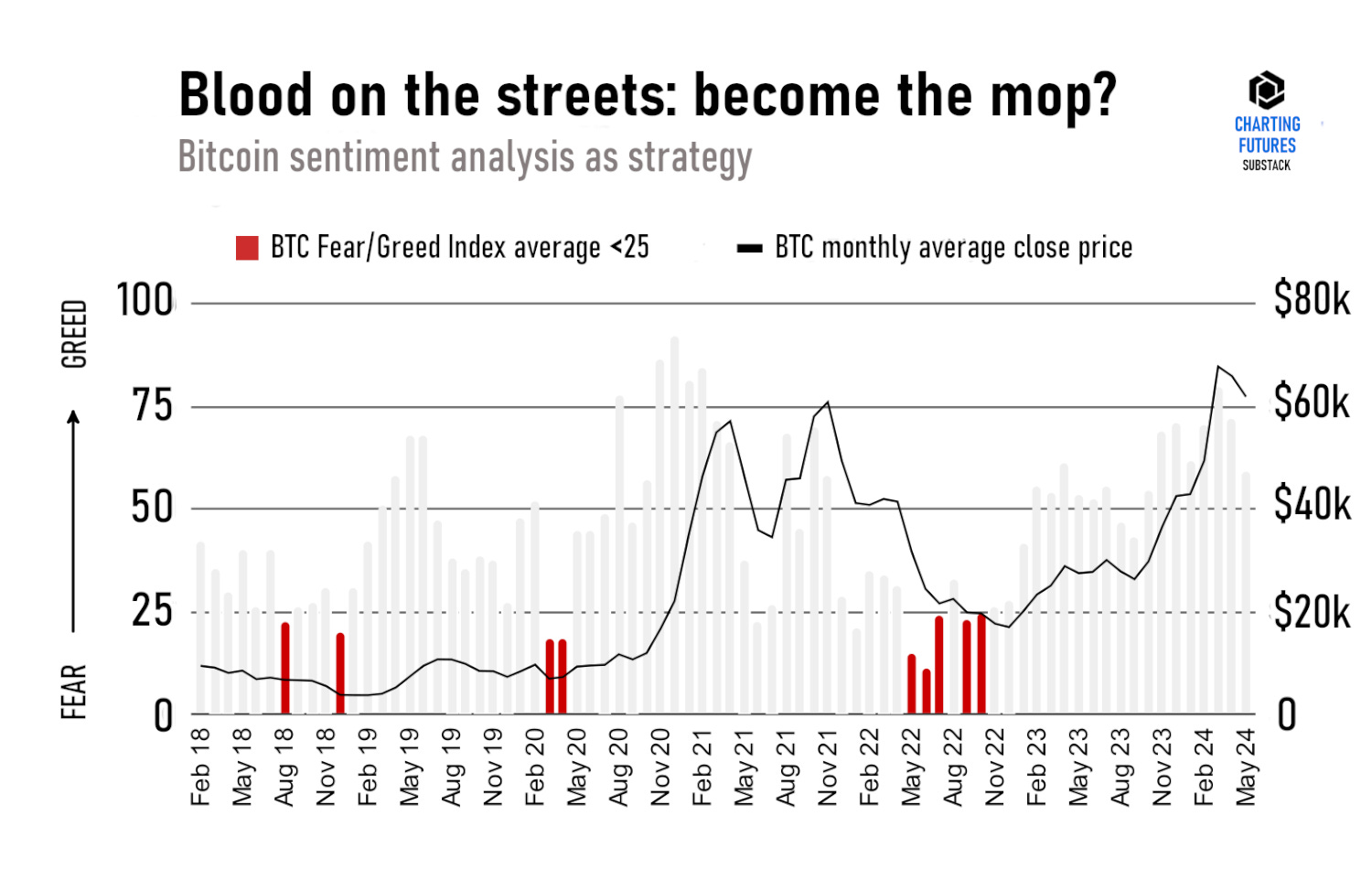 Blood on the streets: become the mop?
Bitcoin sentiment analysis as strategy

CHARTING FUTURES SUBSTACK

BTC Fear/Greed Index average <25
BTC monthly average close price

GREED
FEAR

100
75
50
25
0

$80k
$60k
$40k
$20k
0

Feb 18
May 18
Aug 18
Nov 18
Feb 19
May 19
Aug 19
Nov 19
Feb 20
May 20
Aug 20
Nov 20
Feb 21
May 21
Aug 21
Nov 21
Feb 22
May 22
Aug 22
Nov 22
Feb 23
May 23
Aug 23
Nov 23
Feb 24
May 24